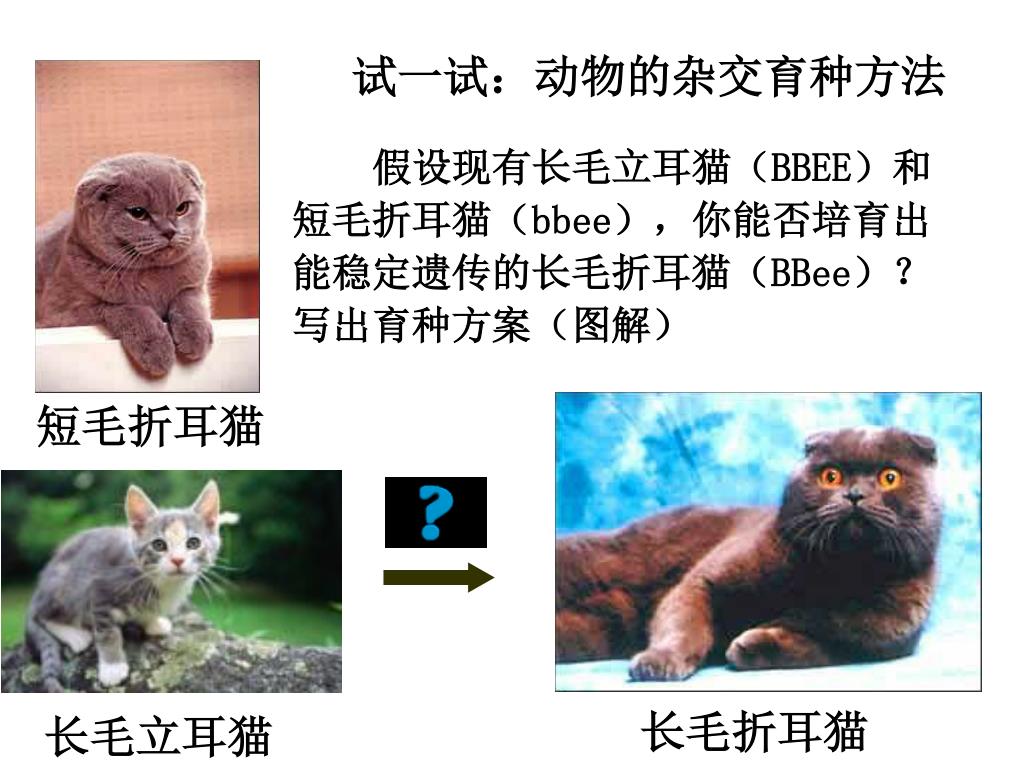 试一试：动物的杂交育种方法

假设现有长毛立耳猫（BBEE）和短毛折耳猫（bbee），你能否培育出能稳定遗传的长毛折耳猫（BBee）？写出育种方案（图解）

短毛折耳猫

?

长毛立耳猫

长毛折耳猫